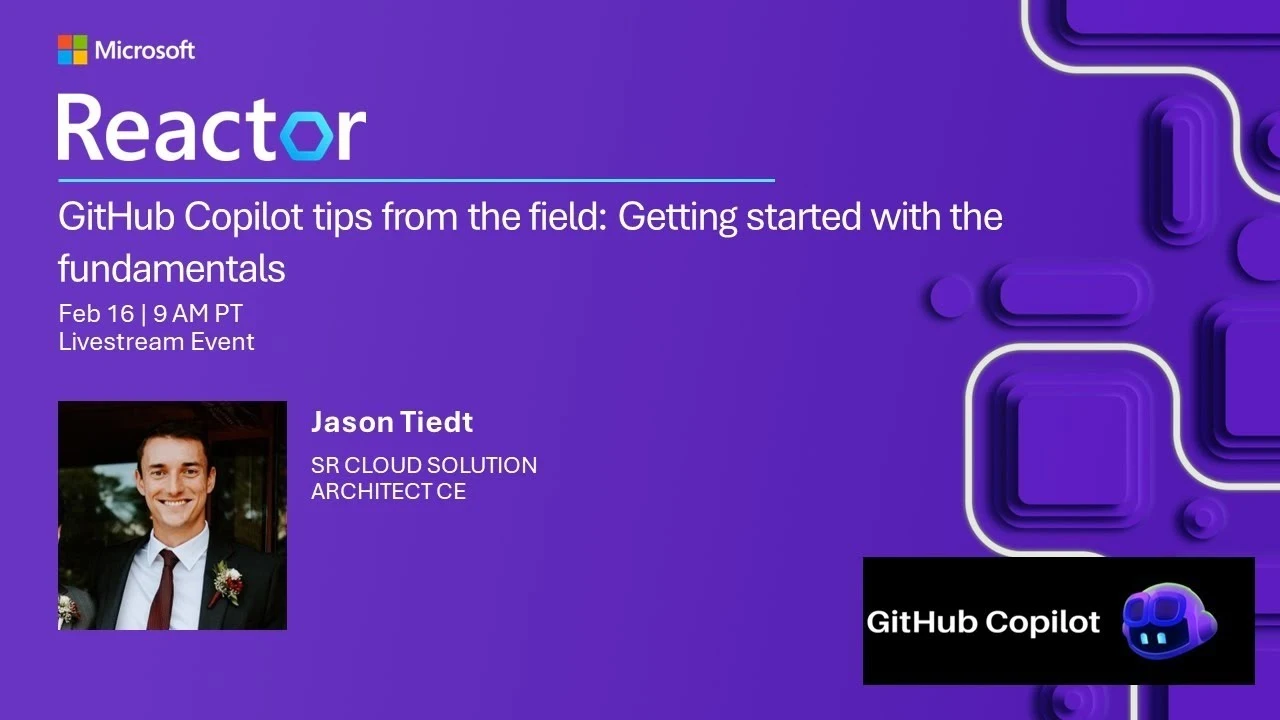 Microsoft

Reactor

GitHub Copilot tips from the field: Getting started with the fundamentals

Feb 16 | 9 AM PT
Livestream Event

Jason Tiedt

SR CLOUD SOLUTION ARCHITECT CE

GitHub Copilot